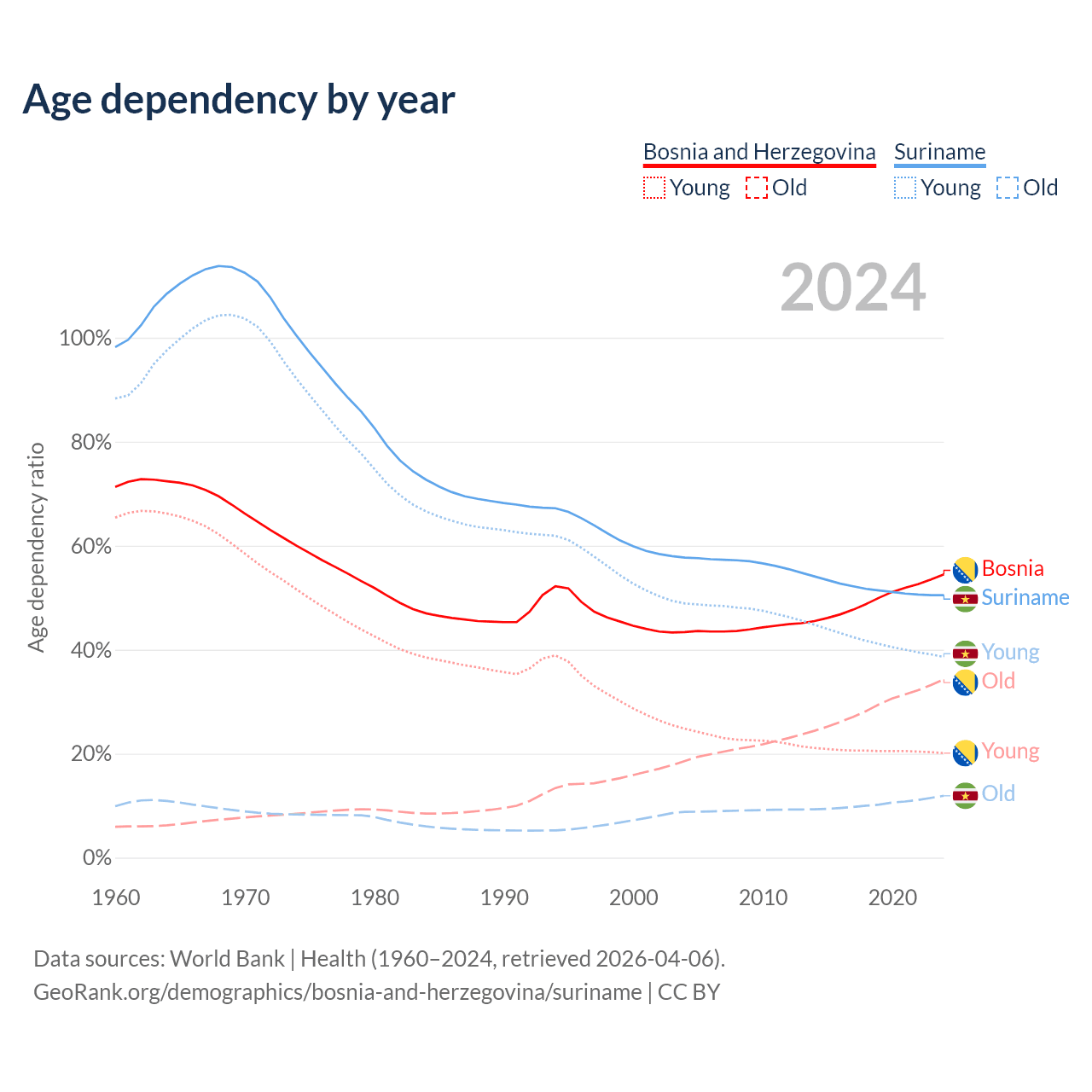 Age dependency by year

Bosnia and Herzegovina
Young Old
Suriname
Young Old

2024

Age dependency ratio

100%
80%
60%
40%
20%
0%

1960 1970 1980 1990 2000 2010 2020

Bosnia
Suriname
Young
Old
Young
Old

Data sources: World Bank | Health (1960–2024, retrieved 2026-04-06).
GeoRank.org/demographics/bosnia-and-herzegovina/suriname | CC BY